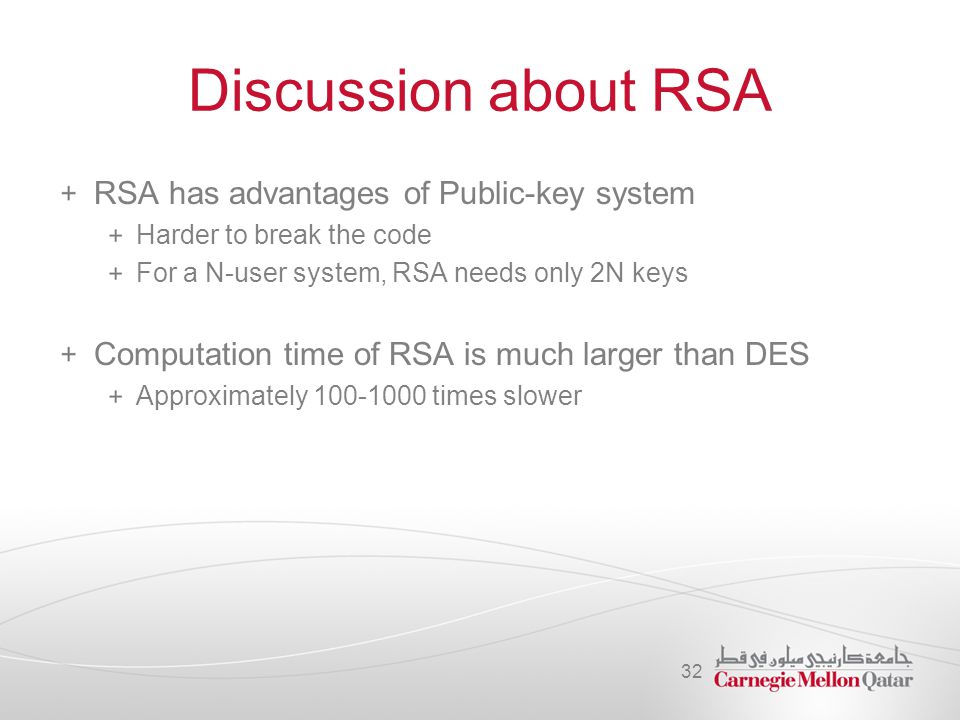 Discussion about RSA

+ RSA has advantages of Public-key system
+ Harder to break the code
+ For a N-user system, RSA needs only 2N keys

+ Computation time of RSA is much larger than DES
+ Approximately 100-1000 times slower

32

جامعة كارنيجي ميلون في قطر
Carnegie Mellon Qatar